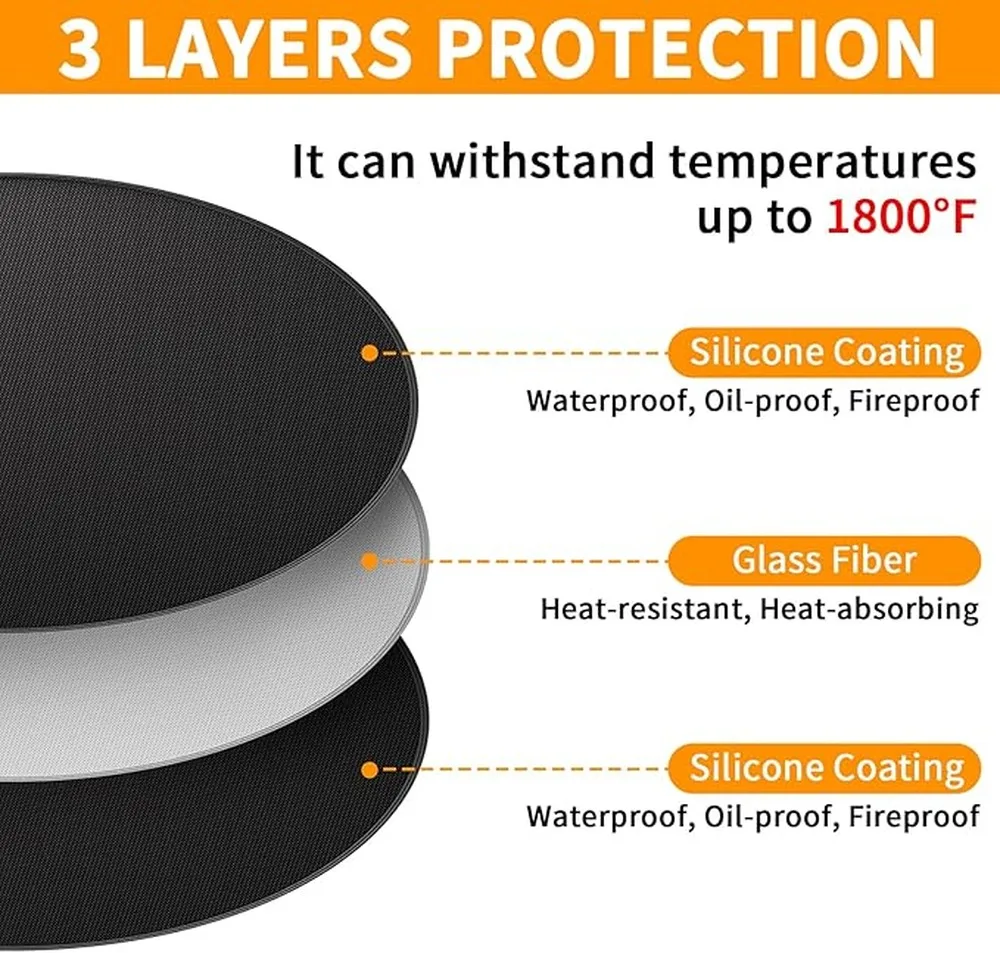 3 LAYERS PROTECTION

It can withstand temperatures up to 1800°F

Silicone Coating
Waterproof, Oil-proof, Fireproof

Glass Fiber
Heat-resistant, Heat-absorbing

Silicone Coating
Waterproof, Oil-proof, Fireproof